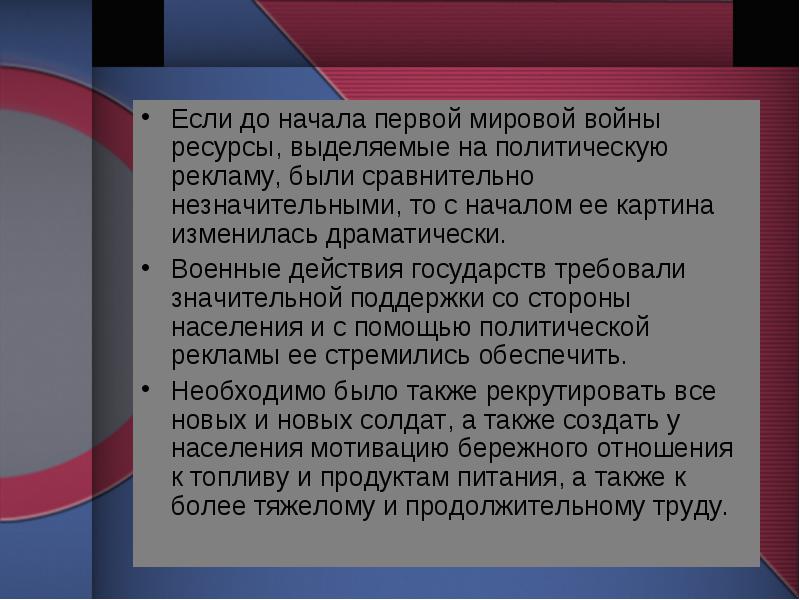 • Если до начала первой мировой войны ресурсы, выделяемые на политическую рекламу, были сравнительно незначительными, то с началом ее картина изменилась драматически.

• Военные действия государств требовали значительной поддержки со стороны населения и с помощью политической рекламы ее стремились обеспечить.

• Необходимо было также рекрутировать все новых и новых солдат, а также создать у населения мотивацию бережного отношения к топливу и продуктам питания, а также к более тяжелому и продолжительному труду.